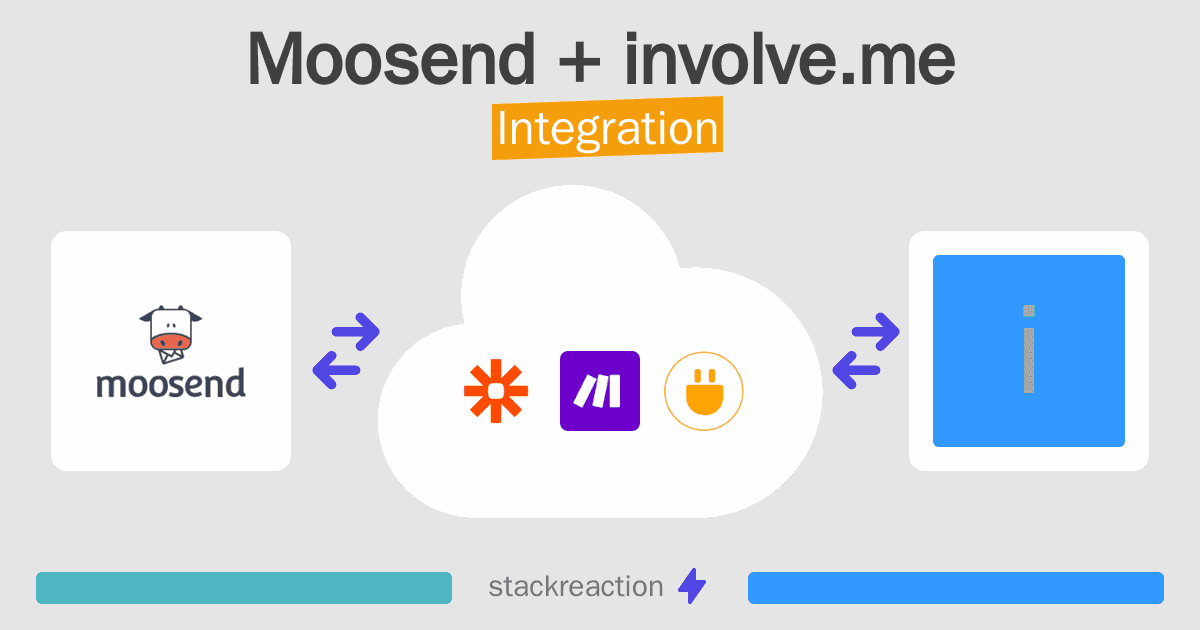 Moosend + involve.me
Integration

moosend

i

stackreaction